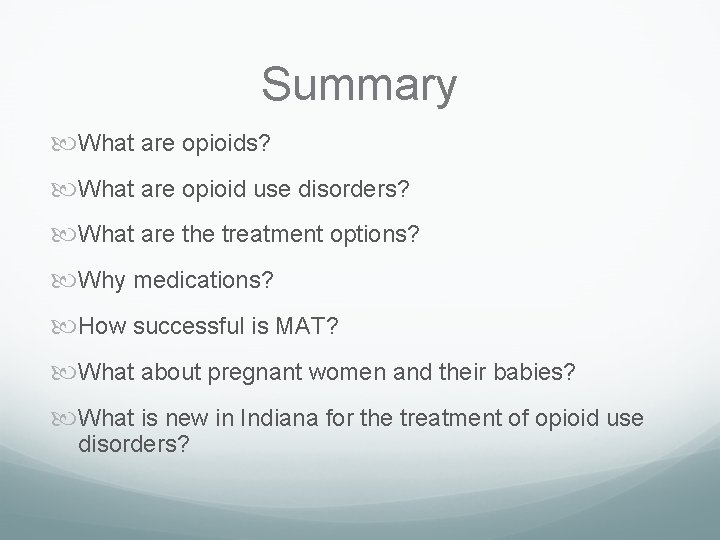 Summary

What are opioids?

What are opioid use disorders?

What are the treatment options?

Why medications?

How successful is MAT?

What about pregnant women and their babies?

What is new in Indiana for the treatment of opioid use disorders?